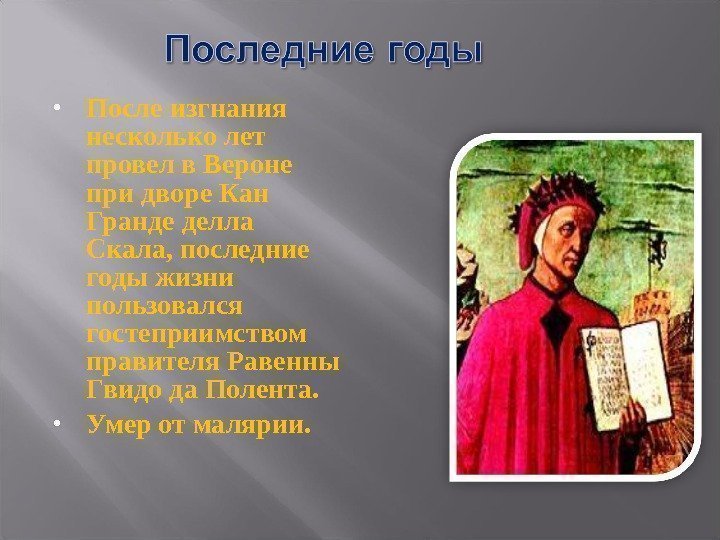 Последние годы

• После изгнания несколько лет провел в Вероне при дворе Кан Гранде делла Скала, последние годы жизни пользовался гостеприимством правителя Равенны Гвидо да Полента.

• Умер от малярии.